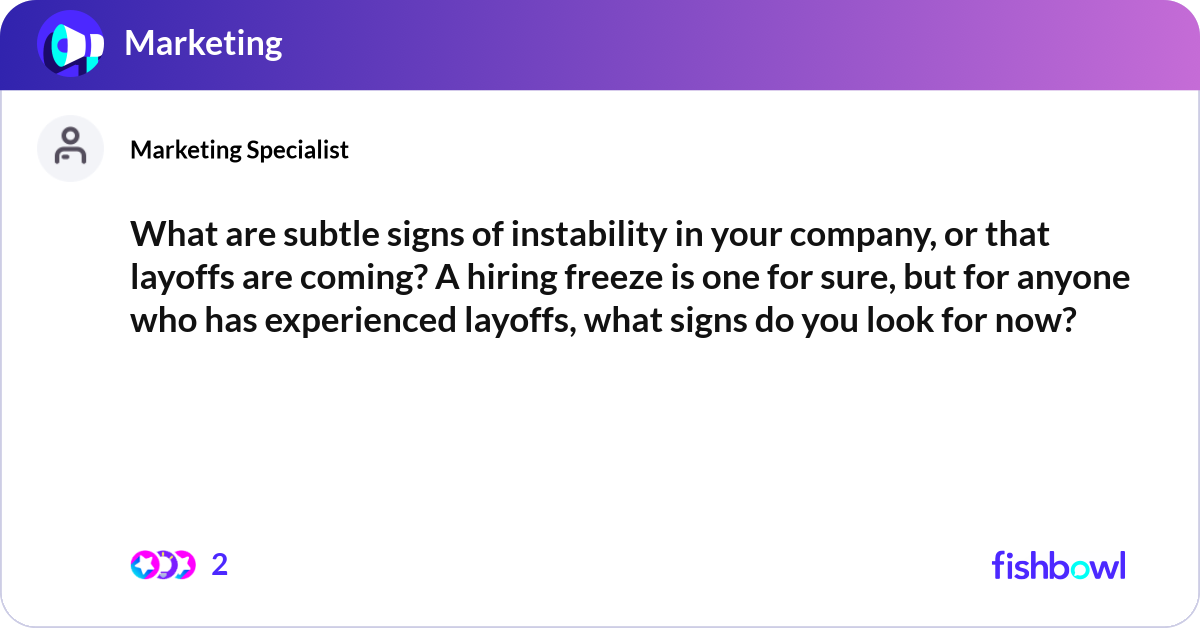 Marketing

Marketing Specialist

What are subtle signs of instability in your company, or that layoffs are coming? A hiring freeze is one for sure, but for anyone who has experienced layoffs, what signs do you look for now?

2

fishbowl